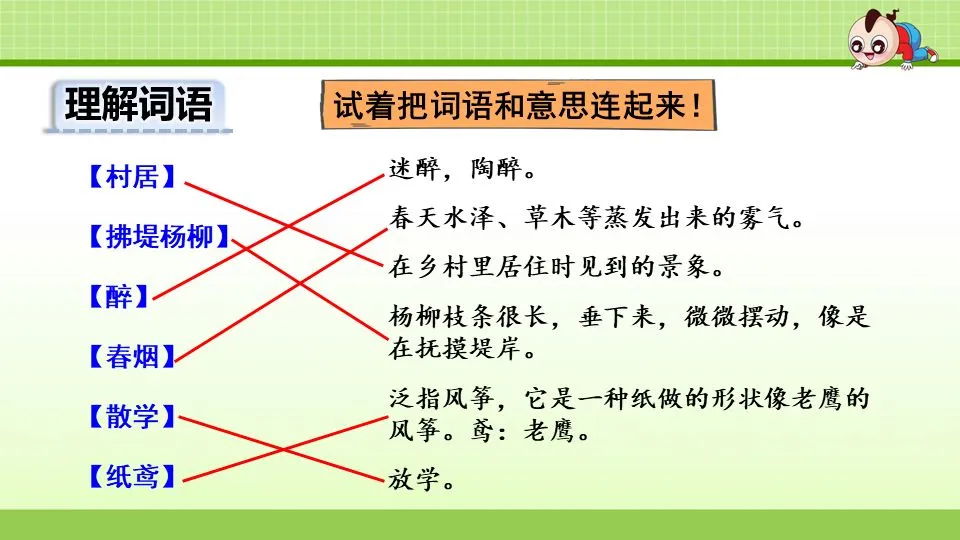 理解词语

试着把词语和意思连起来！

【村居】

【拂堤杨柳】

【醉】

【春烟】

【散学】

【纸鸢】

迷醉，陶醉。

春天水泽、草木等蒸发出来的雾气。

在乡村里居住时见到的景象。

杨柳枝条很长，垂下来，微微摆动，像是在抚摸堤岸。

泛指风筝，它是一种纸做的形状像老鹰的风筝。鸢：老鹰。

放学。